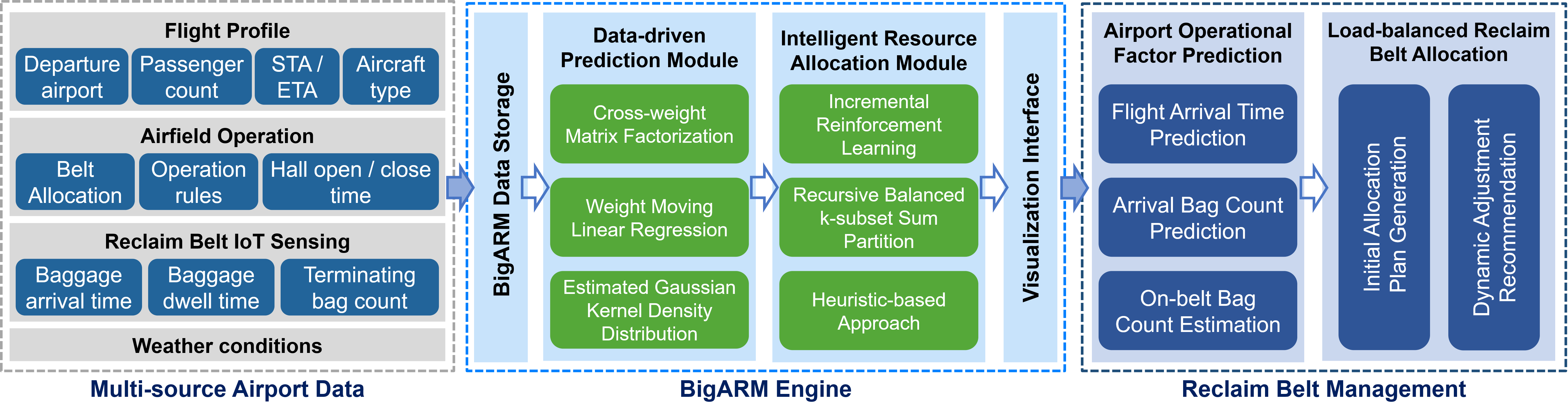 Flight Profile

Departure airport

Passenger count

STA / ETA

Aircraft type

Airfield Operation

Belt Allocation

Operation rules

Hall open / close time

Reclaim Belt IoT Sensing

Baggage arrival time

Baggage dwell time

Terminating bag count

Weather conditions

Multi-source Airport Data

BigARM Data Storage

Data-driven Prediction Module

Cross-weight Matrix Factorization

Weight Moving Linear Regression

Estimated Gaussian Kernel Density Distribution

Intelligent Resource Allocation Module

Incremental Reinforcement Learning

Recursive Balanced k-subset Sum Partition

Heuristic-based Approach

Visualization Interface

BigARM Engine

Airport Operational Factor Prediction

Flight Arrival Time Prediction

Arrival Bag Count Prediction

On-belt Bag Count Estimation

Load-balanced Reclaim Belt Allocation

Initial Allocation Plan Generation

Dynamic Adjustment Recommendation

Reclaim Belt Management